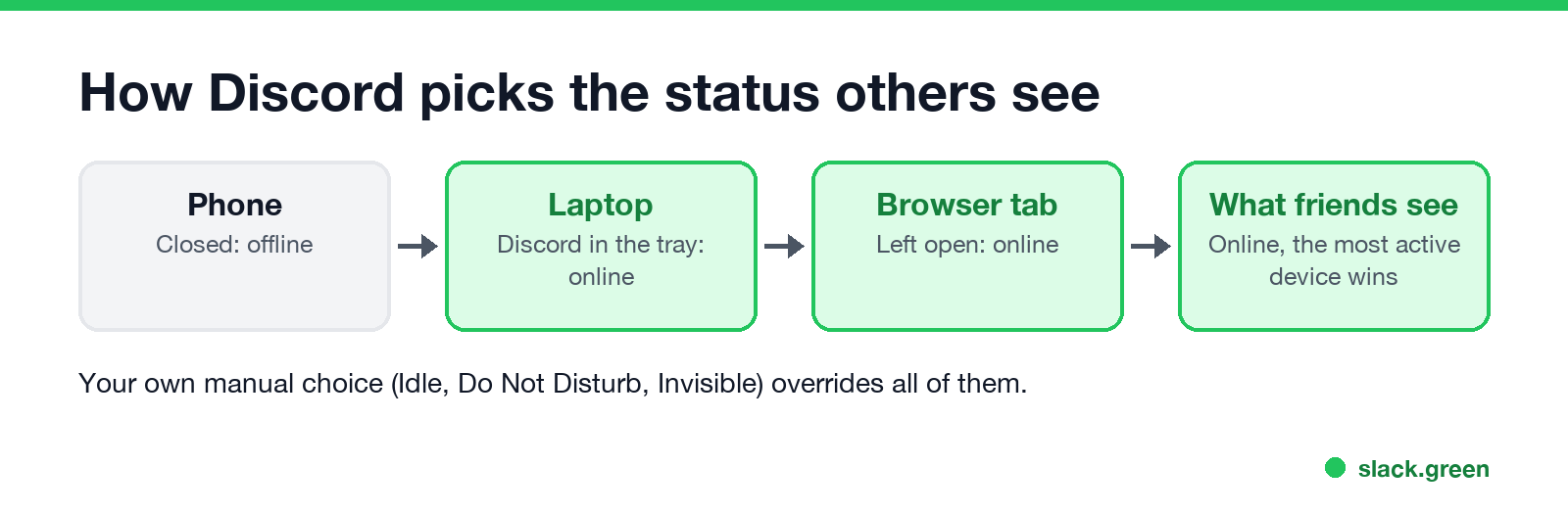 How Discord picks the status others see

Phone
Closed: offline

Laptop
Discord in the tray: online

Browser tab
Left open: online

What friends see
Online, the most active device wins

Your own manual choice (Idle, Do Not Disturb, Invisible) overrides all of them.

slack.green